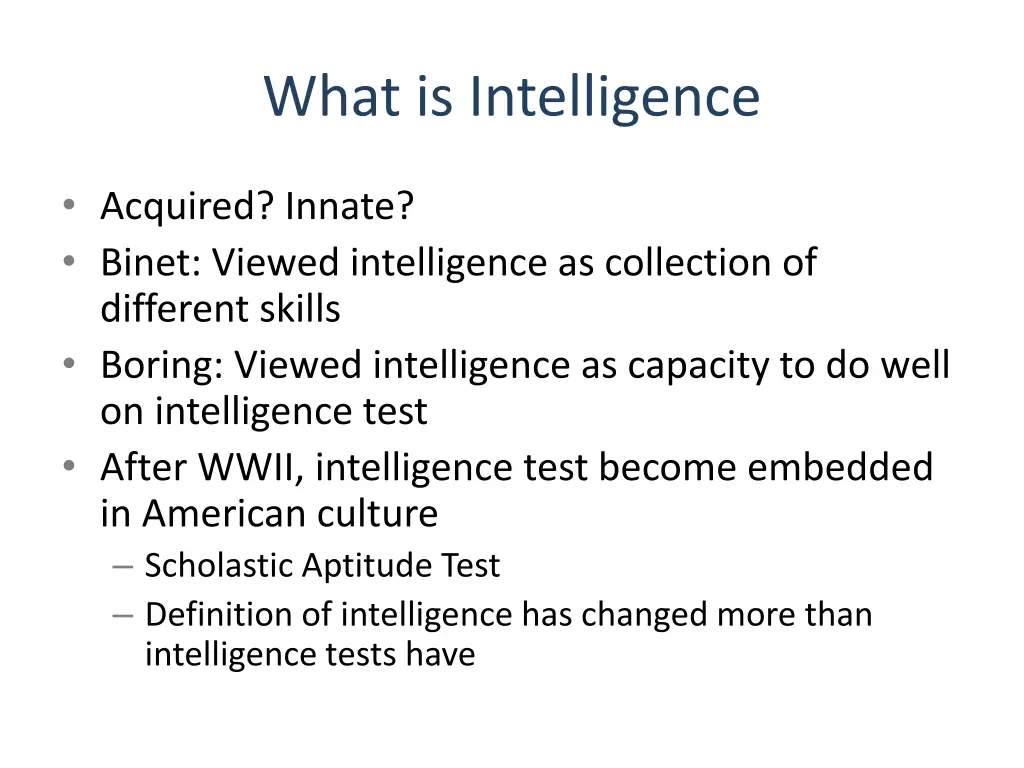 What is Intelligence

• Acquired? Innate?
• Binet: Viewed intelligence as collection of different skills
• Boring: Viewed intelligence as capacity to do well on intelligence test
• After WWII, intelligence test become embedded in American culture
  – Scholastic Aptitude Test
  – Definition of intelligence has changed more than intelligence tests have